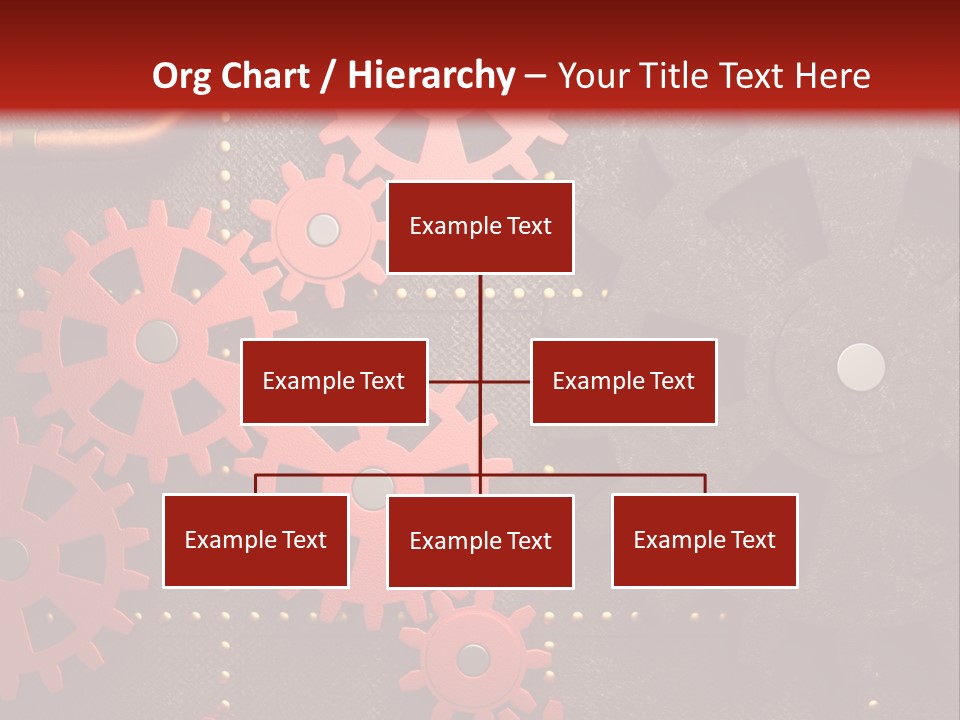 Org Chart / Hierarchy – Your Title Text Here

Example Text

Example Text

Example Text

Example Text

Example Text

Example Text